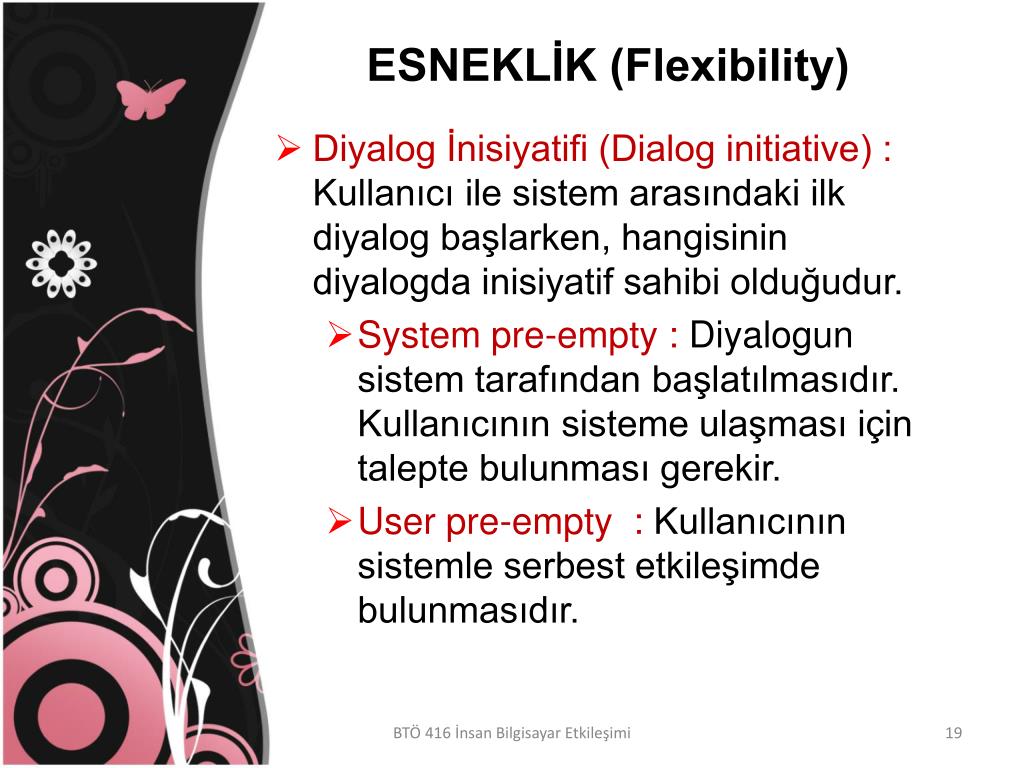 ESNEKLİK (Flexibility)

➢ Diyalog İnisiyatifi (Dialog initiative) : Kullanıcı ile sistem arasındaki ilk diyalog başlarken, hangisinin diyalogda inisiyatif sahibi olduğudur.

➢ System pre-empty : Diyalogun sistem tarafından başlatılmasıdır. Kullanıcının sisteme ulaşması için talepte bulunması gerekir.

➢ User pre-empty : Kullanıcının sistemle serbest etkileşimde bulunmasıdır.

BTÖ 416 İnsan Bilgisayar Etkileşimi

19